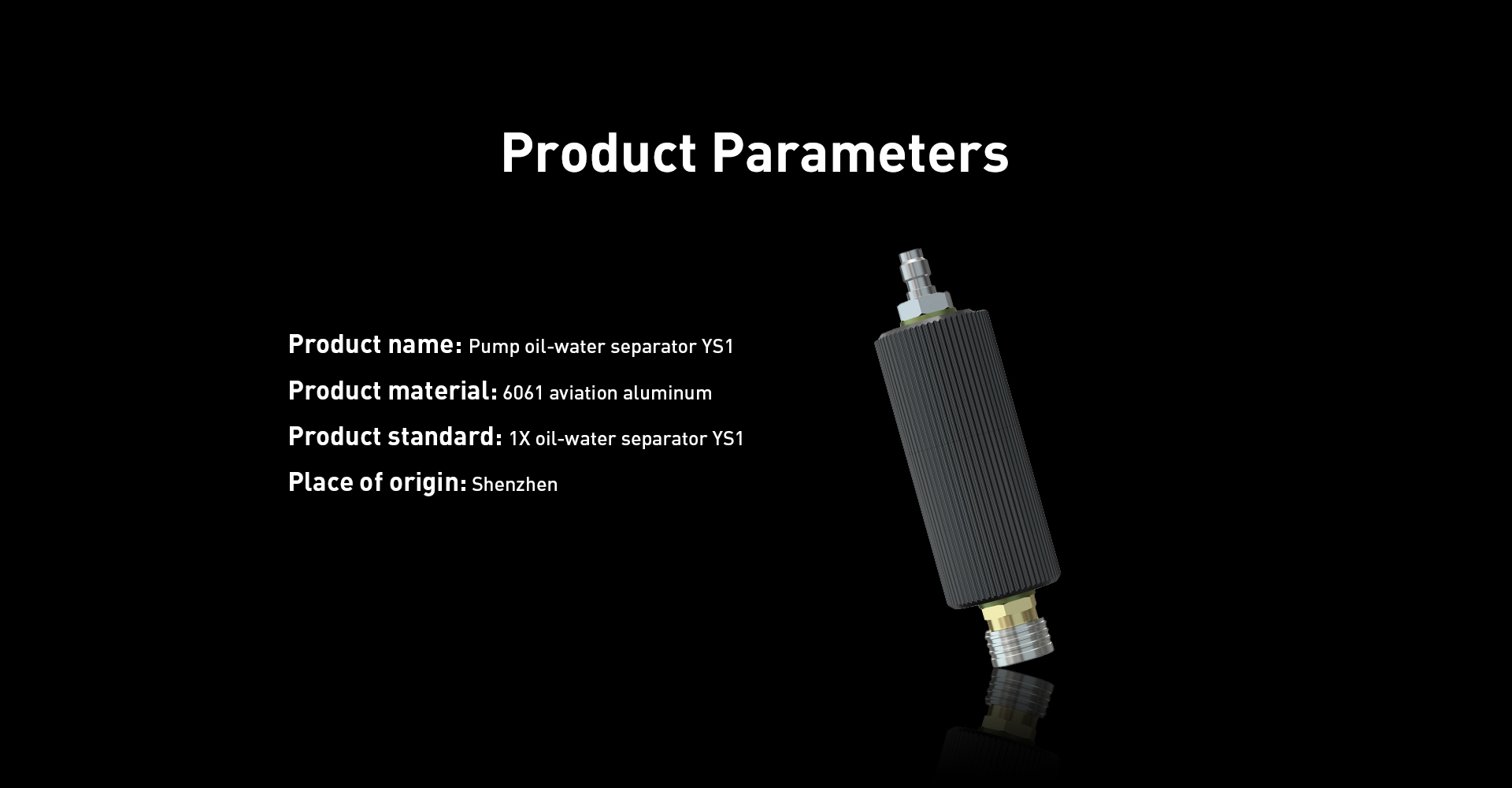 Product Parameters

Product name: Pump oil-water separator YS1

Product material: 6061 aviation aluminum

Product standard: 1X oil-water separator YS1

Place of origin: Shenzhen